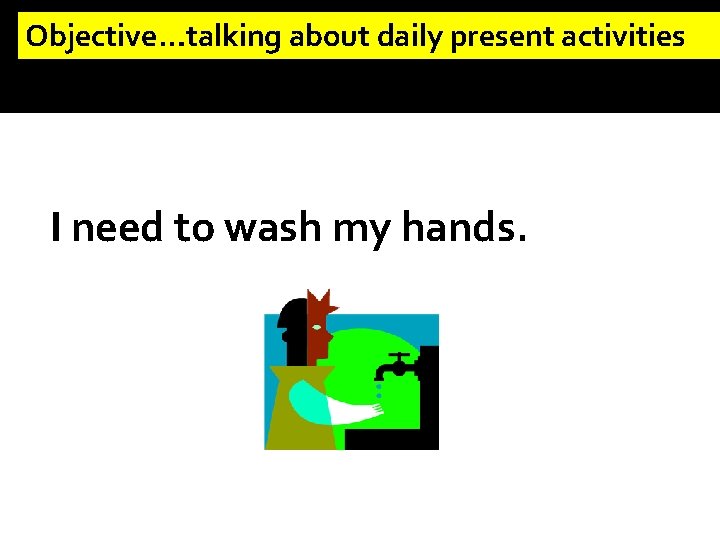 Objective…talking about daily present activities

I need to wash my hands.